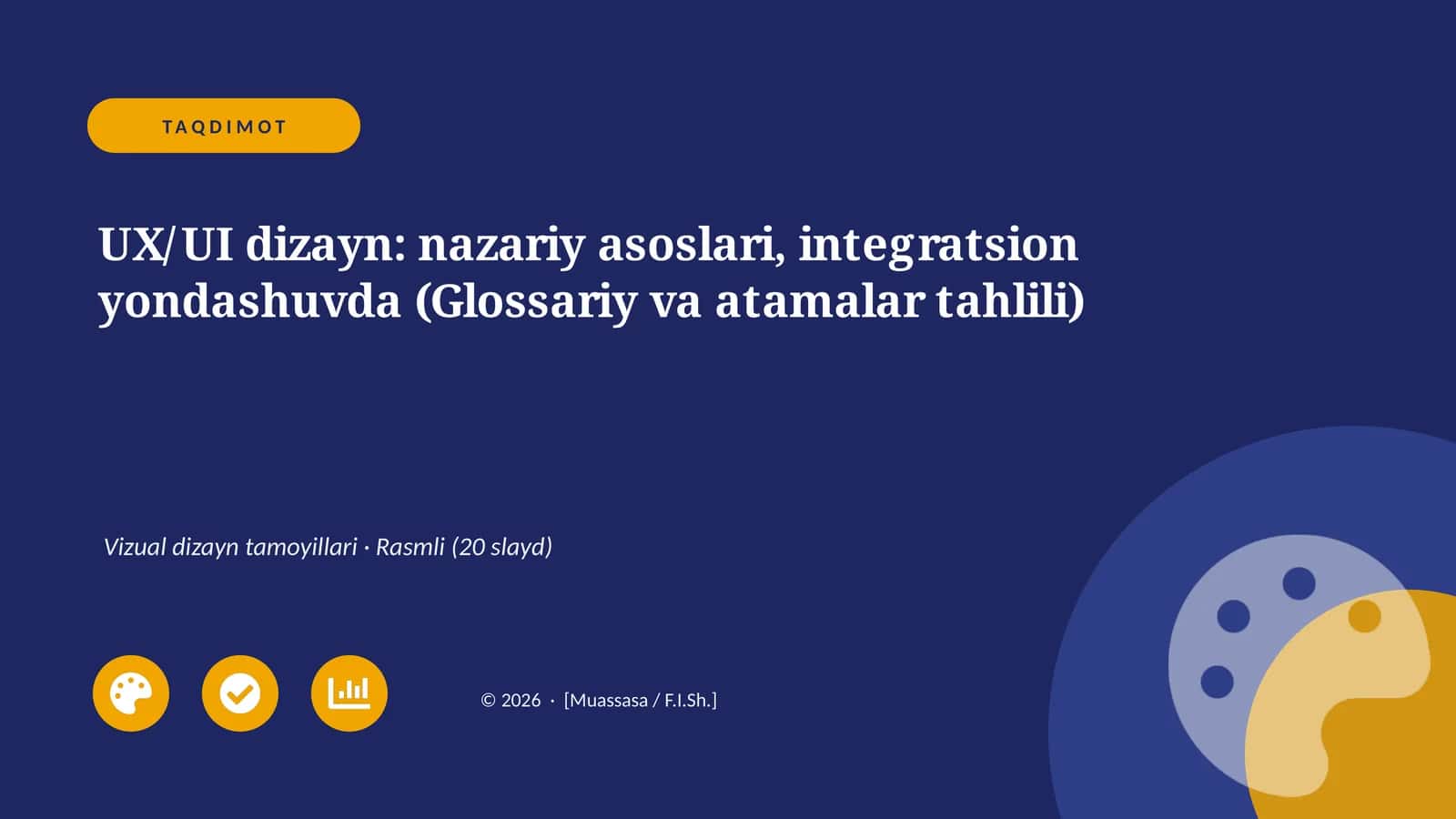 TAQDIMOT

UX/UI dizayn: nazariy asoslari, integratsion yondashuvda (Glossariy va atamalar tahlili)

Vizual dizayn tamoyillari · Rasmli (20 slayd)

© 2026 · [Muassasa / F.I.Sh.]